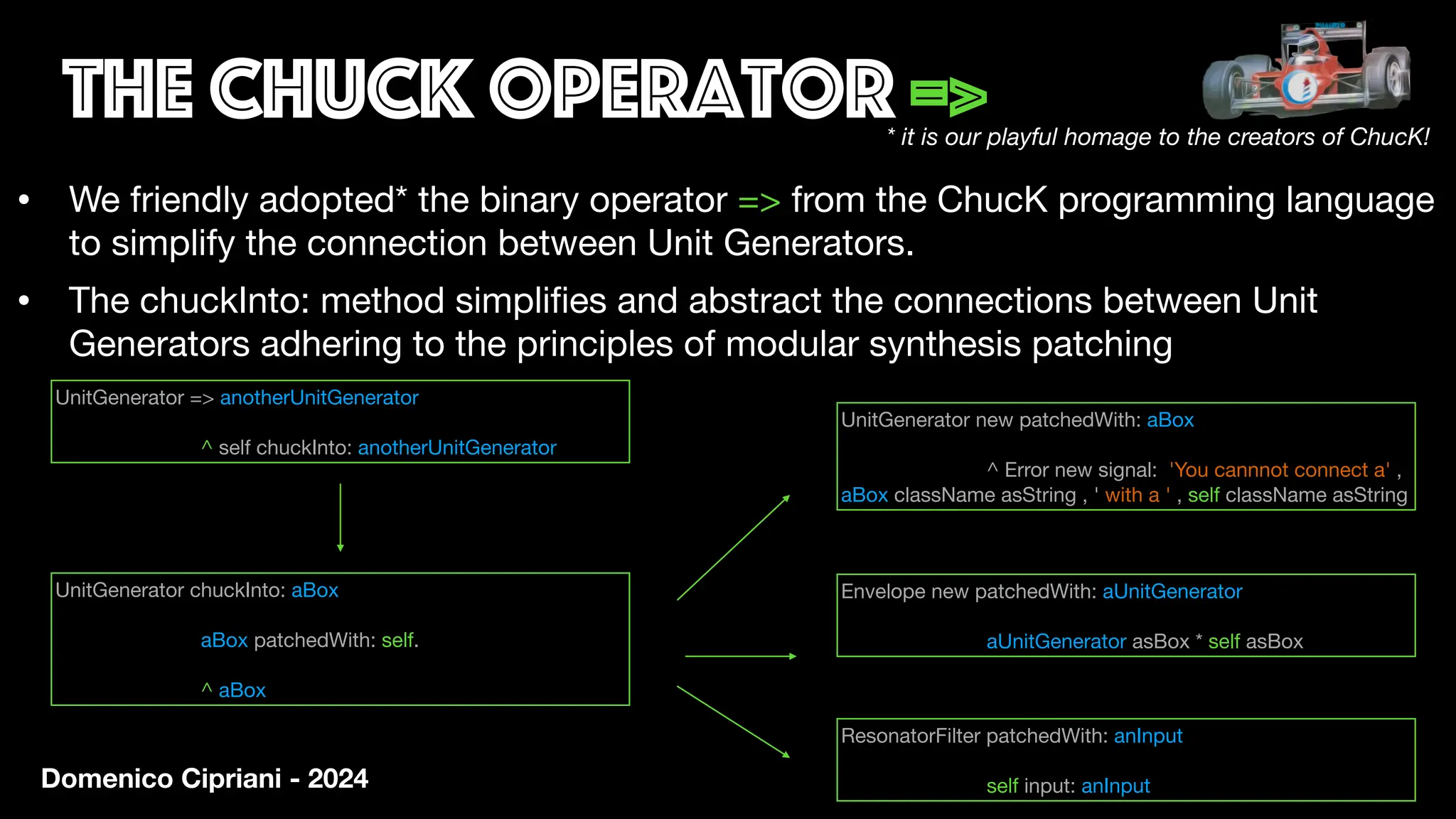 THE CHUCK OPERATOR =>

* it is our playful homage to the creators of ChucK!

• We friendly adopted* the binary operator => from the ChucK programming language to simplify the connection between Unit Generators.

• The chuckInto: method simplifies and abstract the connections between Unit Generators adhering to the principles of modular synthesis patching

UnitGenerator => anotherUnitGenerator

^ self chuckInto: anotherUnitGenerator

UnitGenerator chuckInto: aBox

aBox patchedWith: self.

^ aBox

UnitGenerator new patchedWith: aBox

^ Error new signal: 'You cannnot connect a' , aBox className asString , ' with a ' , self className asString

Envelope new patchedWith: aUnitGenerator

aUnitGenerator asBox * self asBox

ResonatorFilter patchedWith: anInput

self input: anInput

Domenico Cipriani - 2024